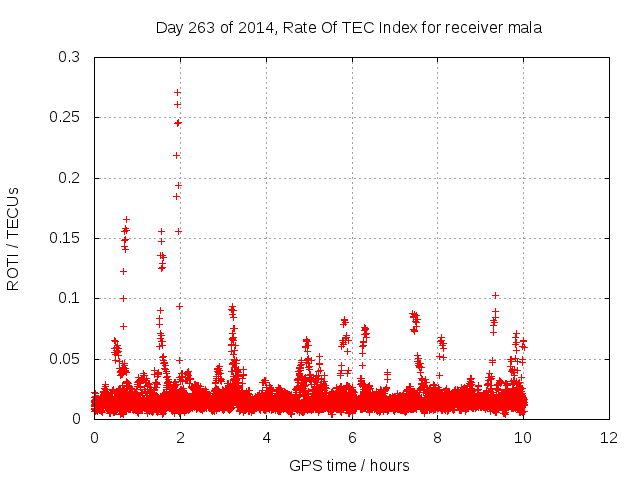 Day 263 of 2014, Rate Of TEC Index for receiver mala

ROTI / TECUs

0.3
0.25
0.2
0.15
0.1
0.05
0

0
2
4
6
8
10
12

GPS time / hours